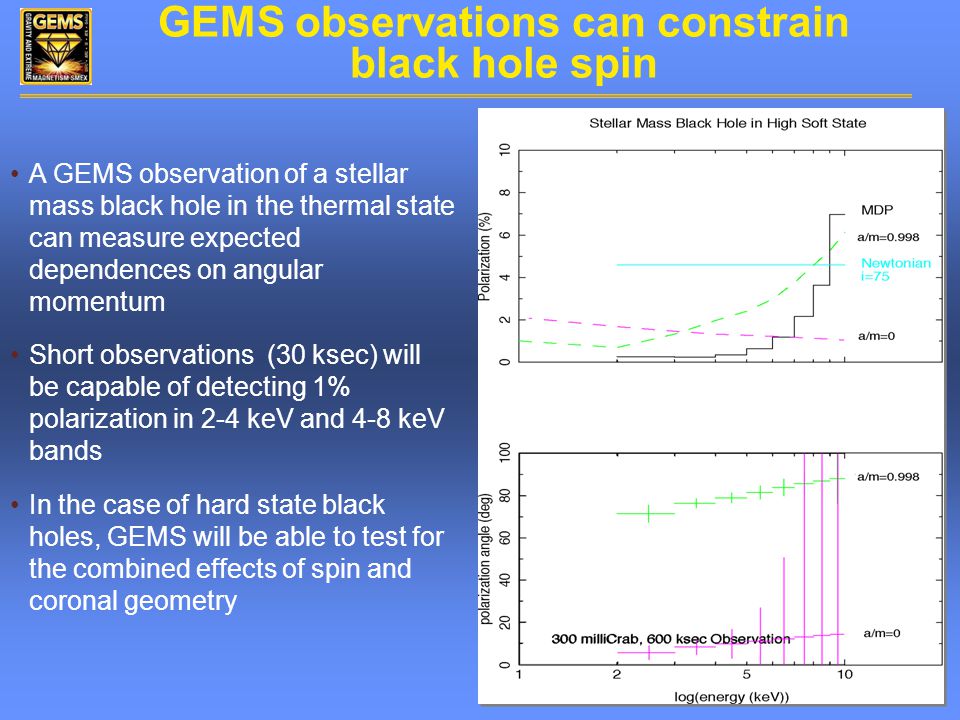 GEMS
GRAVITY AND EXTREME MAGNETISM SMEX

GEMS observations can constrain black hole spin

• A GEMS observation of a stellar mass black hole in the thermal state can measure expected dependences on angular momentum

• Short observations (30 ksec) will be capable of detecting 1% polarization in 2-4 keV and 4-8 keV bands

• In the case of hard state black holes, GEMS will be able to test for the combined effects of spin and coronal geometry

Stellar Mass Black Hole in High Soft State

Polarization (%)
0
2
4
6
8
10
MDP
a/m=0.998
Newtonian
i=75
a/m=0

polarization angle (deg)
0
20
40
60
80
100
a/m=0.998
300 milliCrab, 600 ksec Observation
a/m=0
1
2
5
10
log(energy (keV))